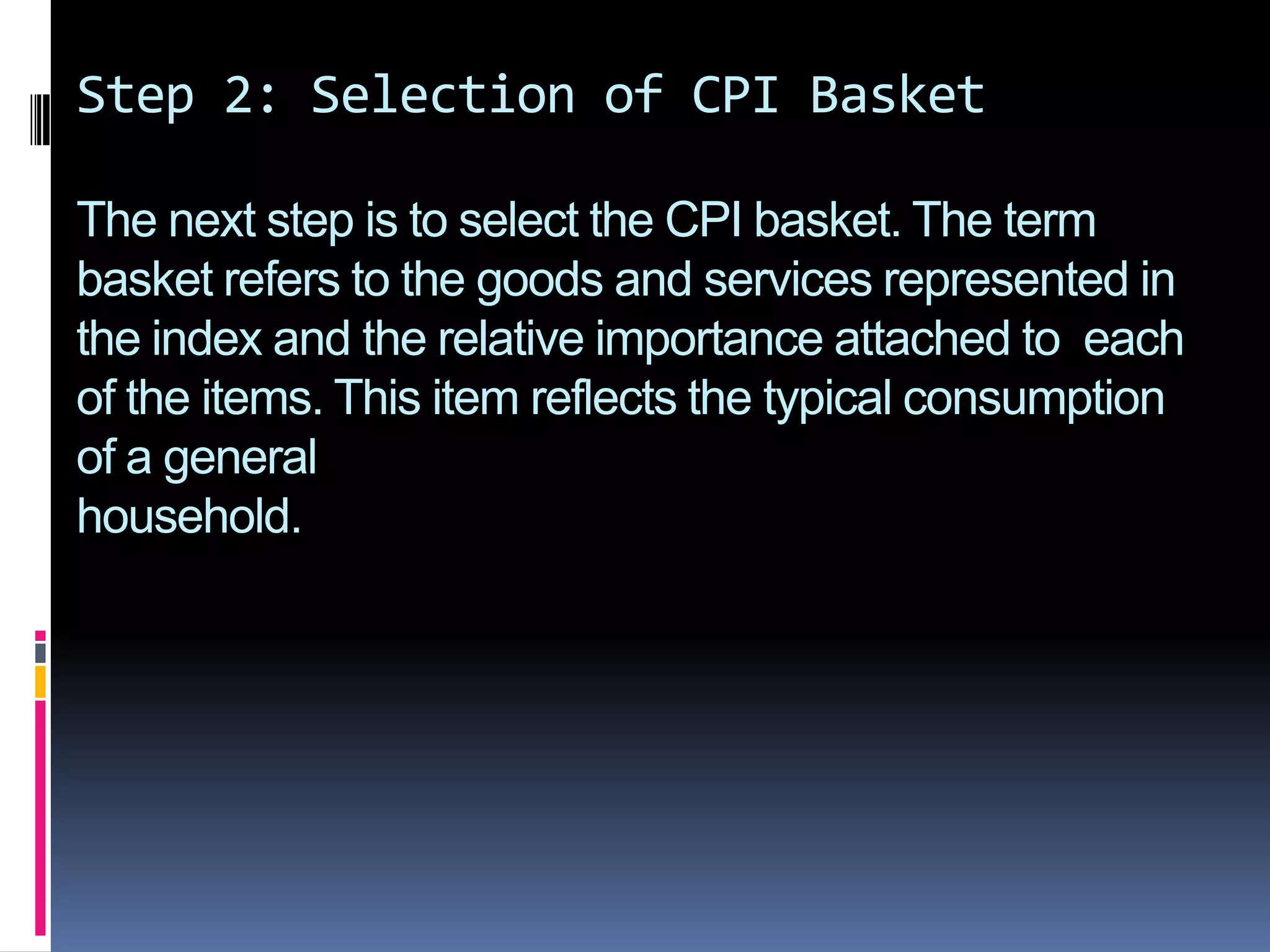 Step 2: Selection of CPI Basket

The next step is to select the CPI basket. The term basket refers to the goods and services represented in the index and the relative importance attached to each of the items. This item reflects the typical consumption of a general
household.